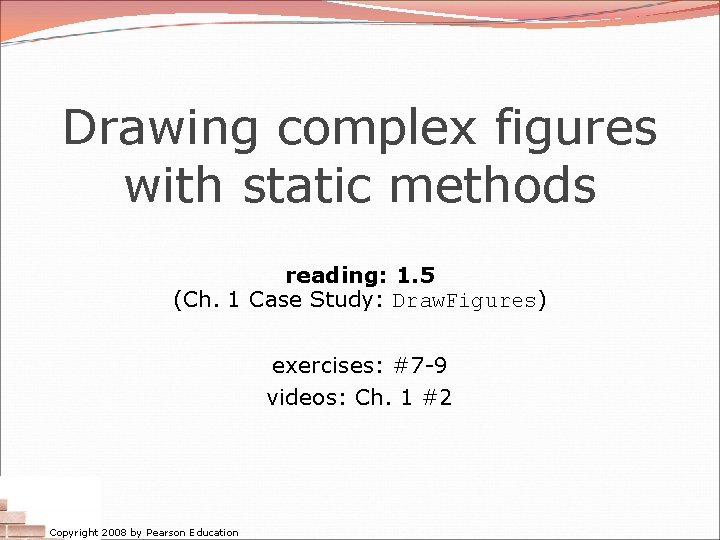 Drawing complex figures with static methods

reading: 1.5
(Ch. 1 Case Study: DrawFigures)

exercises: #7-9
videos: Ch. 1 #2

Copyright 2008 by Pearson Education